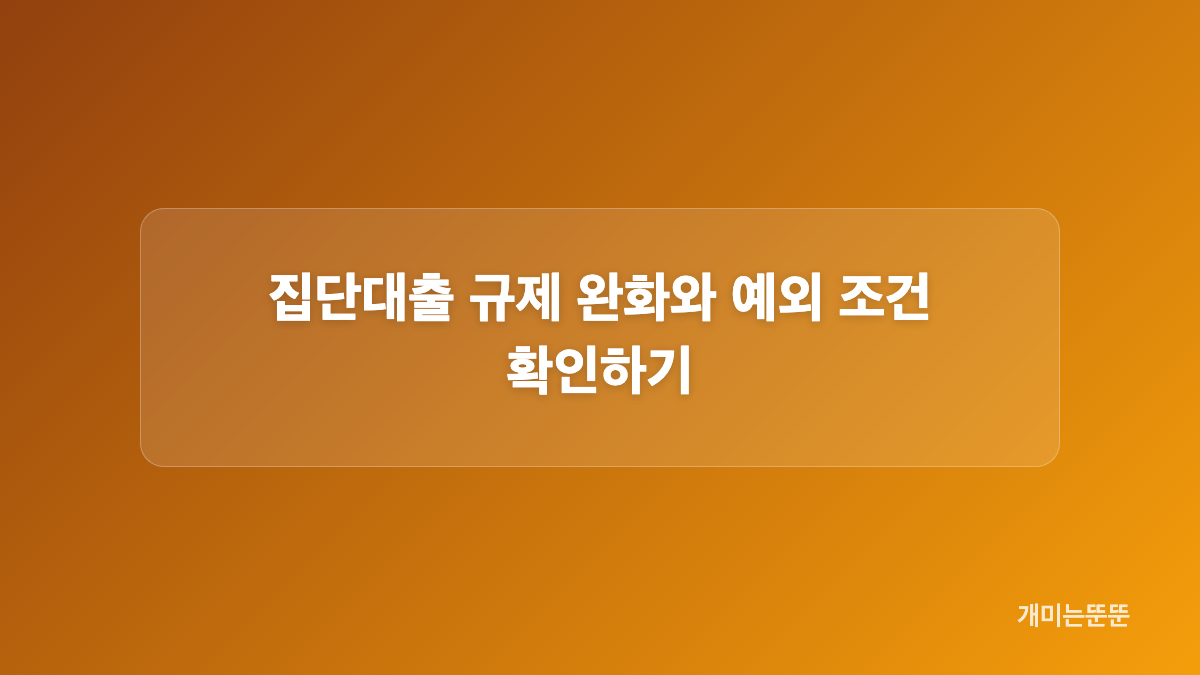 집단대출 규제 완화와 예외 조건 확인하기

개미는뚠뚠